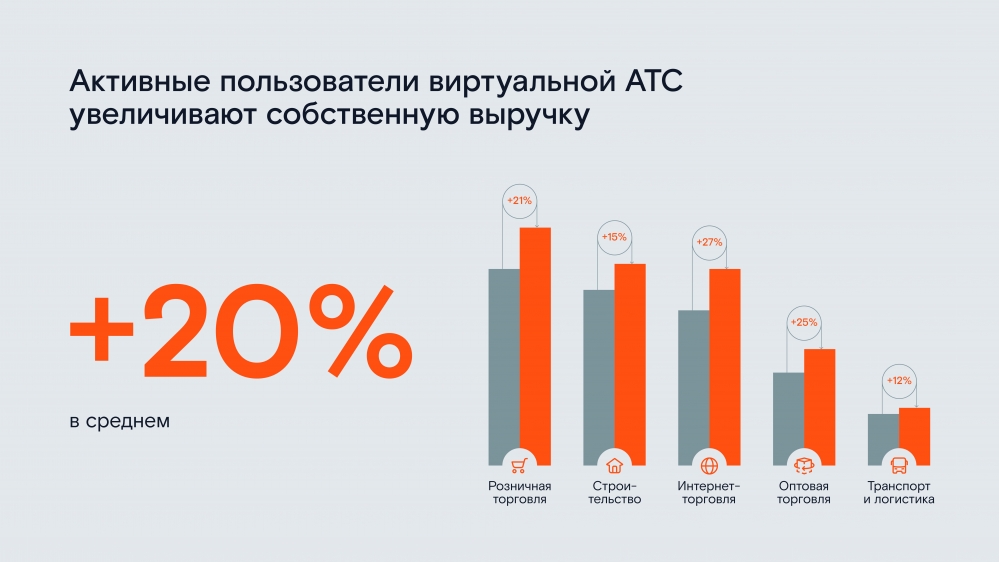 Активные пользователи виртуальной АТС увеличивают собственную выручку

+20%

в среднем

+21%

+15%

+27%

+25%

+12%

Розничная торговля

Строительство

Интернет-торговля

Оптовая торговля

Транспорт и логистика